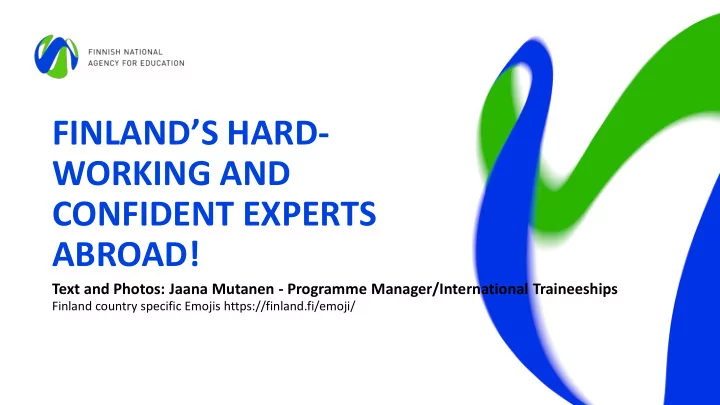 FINNISH NATIONAL AGENCY FOR EDUCATION

FINLAND'S HARD-WORKING AND CONFIDENT EXPERTS ABROAD!

Text and Photos: Jaana Mutanen - Programme Manager/International Traineeships
Finland country specific Emojis https://finland.fi/emoji/